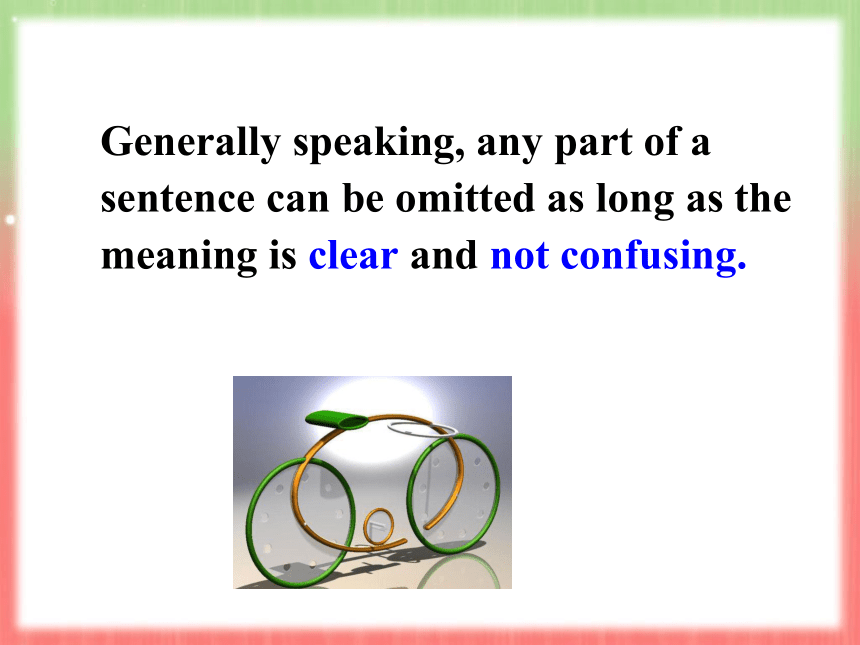 Generally speaking, any part of a sentence can be omitted as long as the meaning is clear and not confusing.